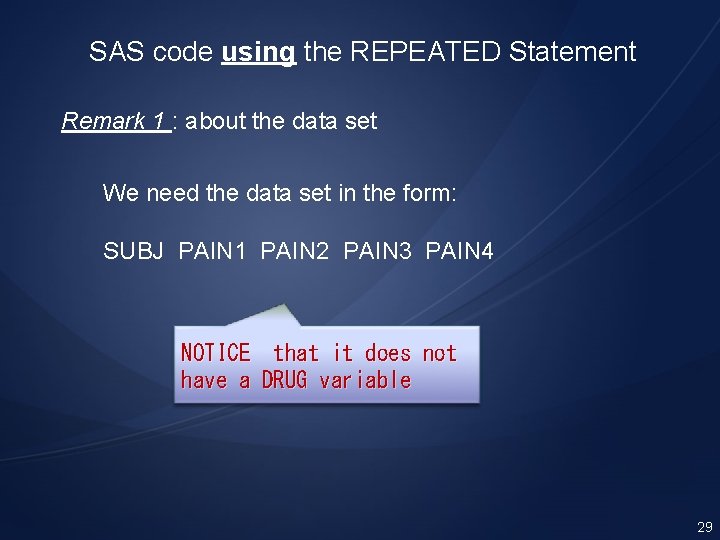 SAS code using the REPEATED Statement

Remark 1 : about the data set

We need the data set in the form:

SUBJ PAIN1 PAIN2 PAIN3 PAIN4

NOTICE that it does not have a DRUG variable

29